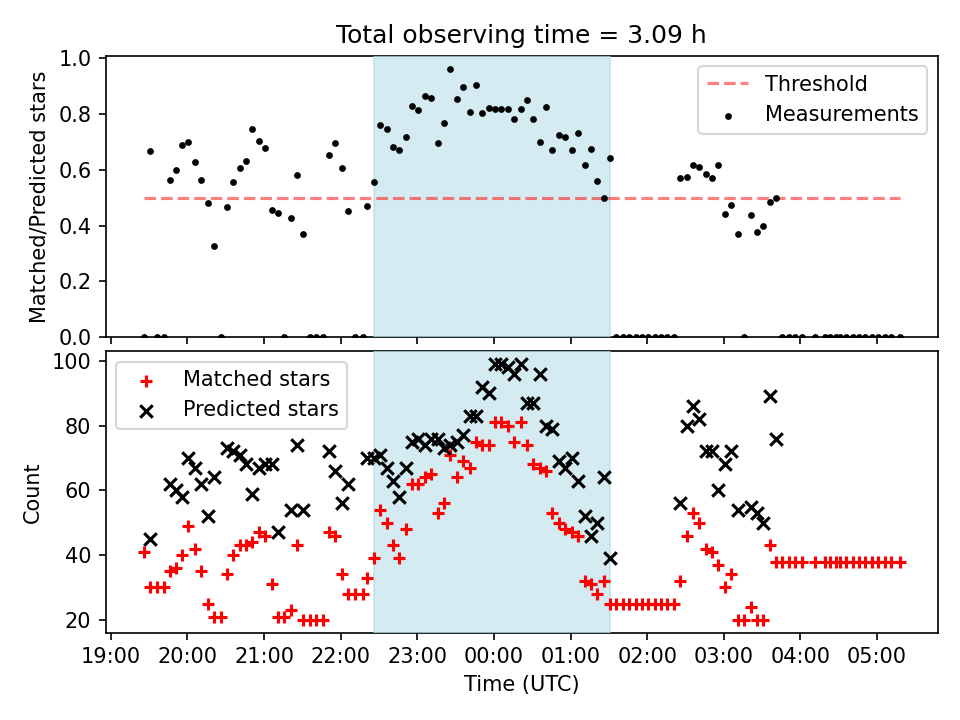 Total observing time = 3.09 h

Matched/Predicted stars

1.0
0.8
0.6
0.4
0.2
0.0

Threshold
Measurements

Count

100
80
60
40
20

Matched stars
Predicted stars

19:00 20:00 21:00 22:00 23:00 00:00 01:00 02:00 03:00 04:00 05:00

Time (UTC)